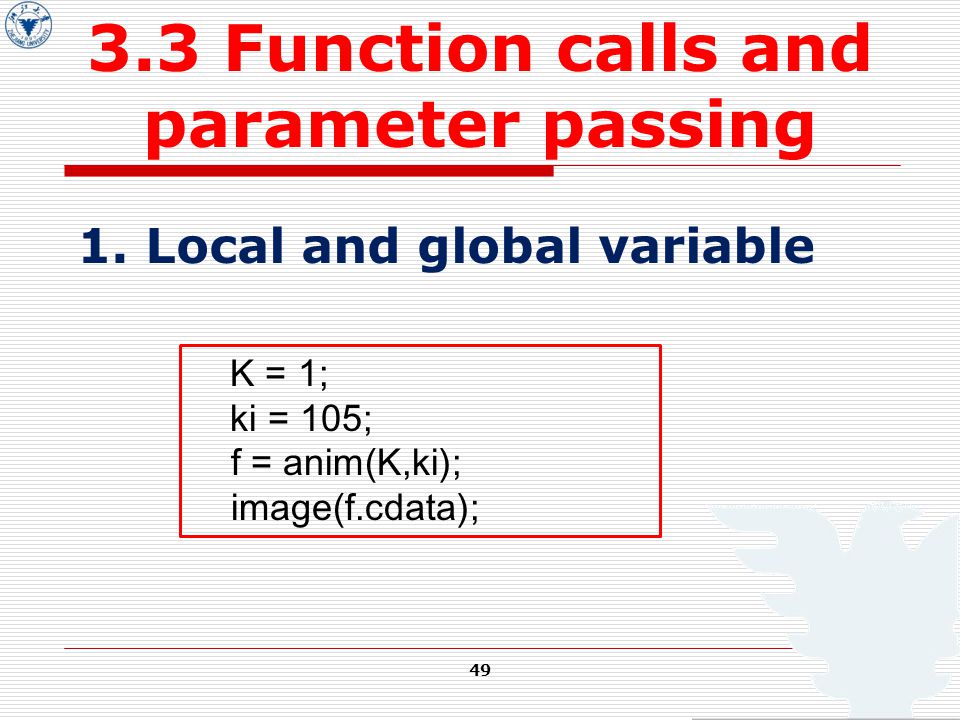 3.3 Function calls and parameter passing

1. Local and global variable

K = 1;
ki = 105;
f = anim(K,ki);
image(f.cdata);

49